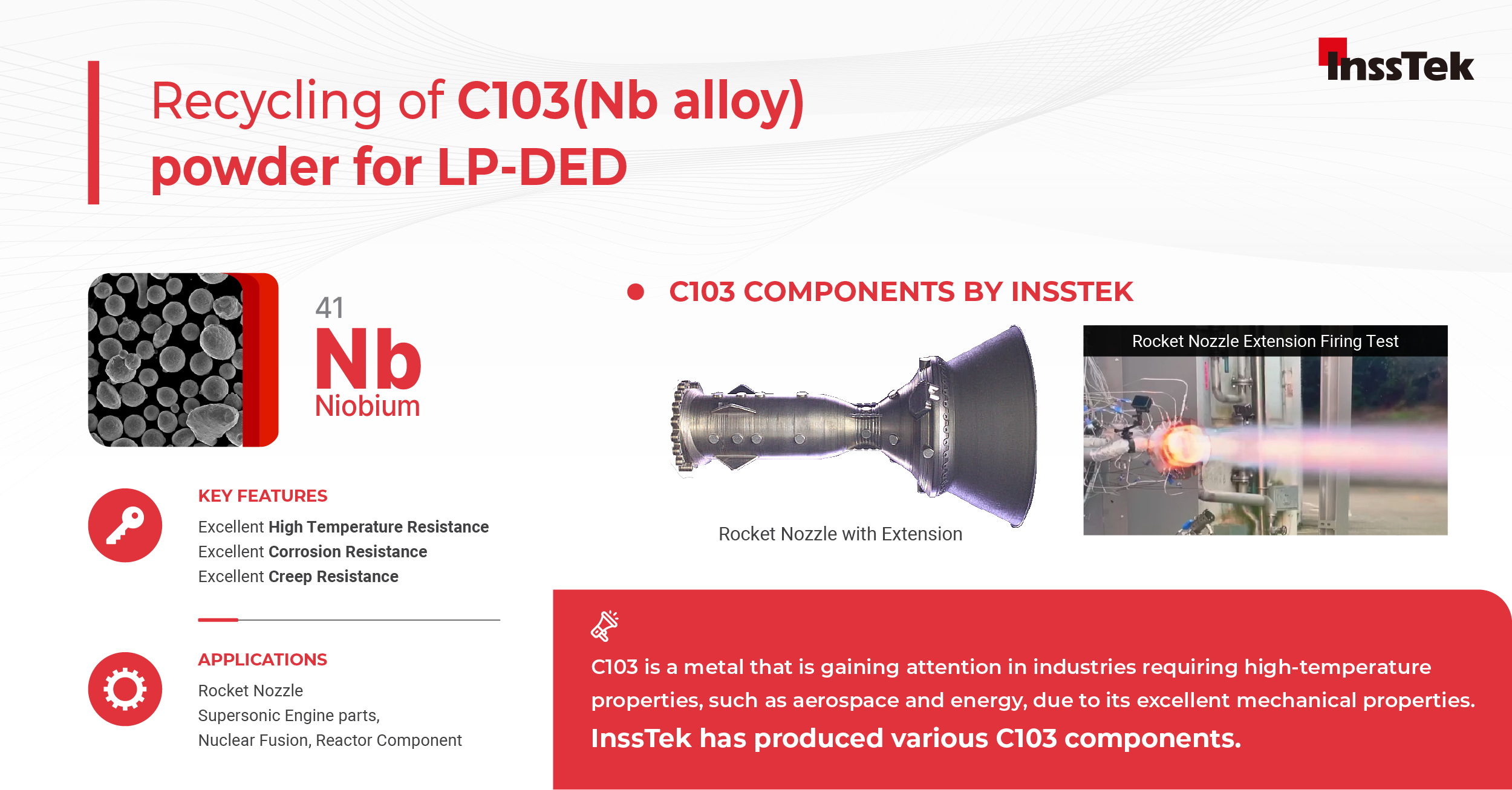 InssTek

Recycling of C103(Nb alloy) powder for LP-DED

41
Nb
Niobium

KEY FEATURES
Excellent High Temperature Resistance
Excellent Corrosion Resistance
Excellent Creep Resistance

APPLICATIONS
Rocket Nozzle
Supersonic Engine parts,
Nuclear Fusion, Reactor Component

C103 COMPONENTS BY INSSTEK

Rocket Nozzle with Extension

Rocket Nozzle Extension Firing Test

C103 is a metal that is gaining attention in industries requiring high-temperature properties, such as aerospace and energy, due to its excellent mechanical properties.
InssTek has produced various C103 components.